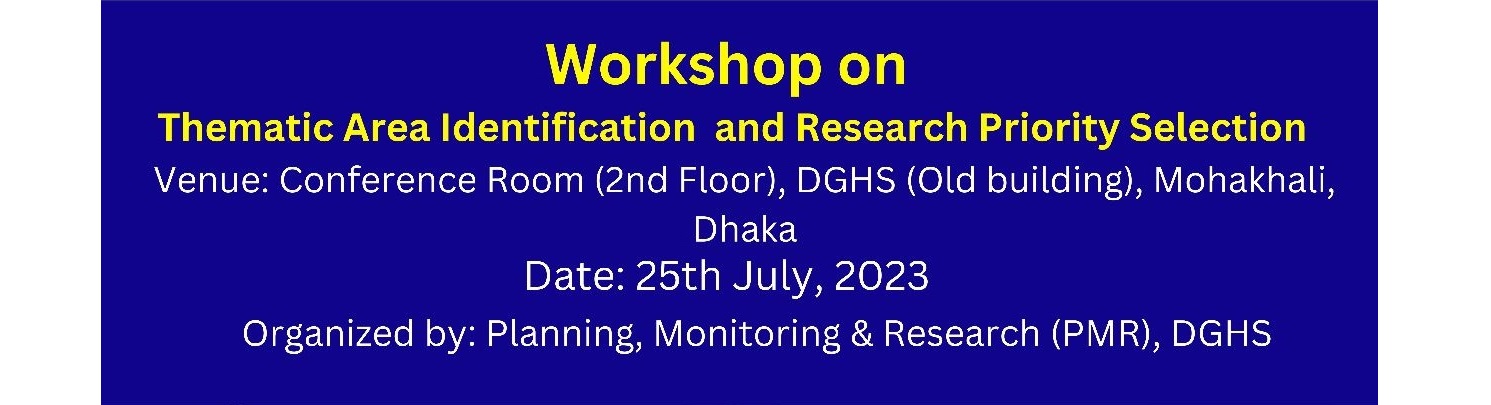 Workshop on

Thematic Area Identification and Research Priority Selection

Venue: Conference Room (2nd Floor), DGHS (Old building), Mohakhali, Dhaka

Date: 25th July, 2023

Organized by: Planning, Monitoring & Research (PMR), DGHS